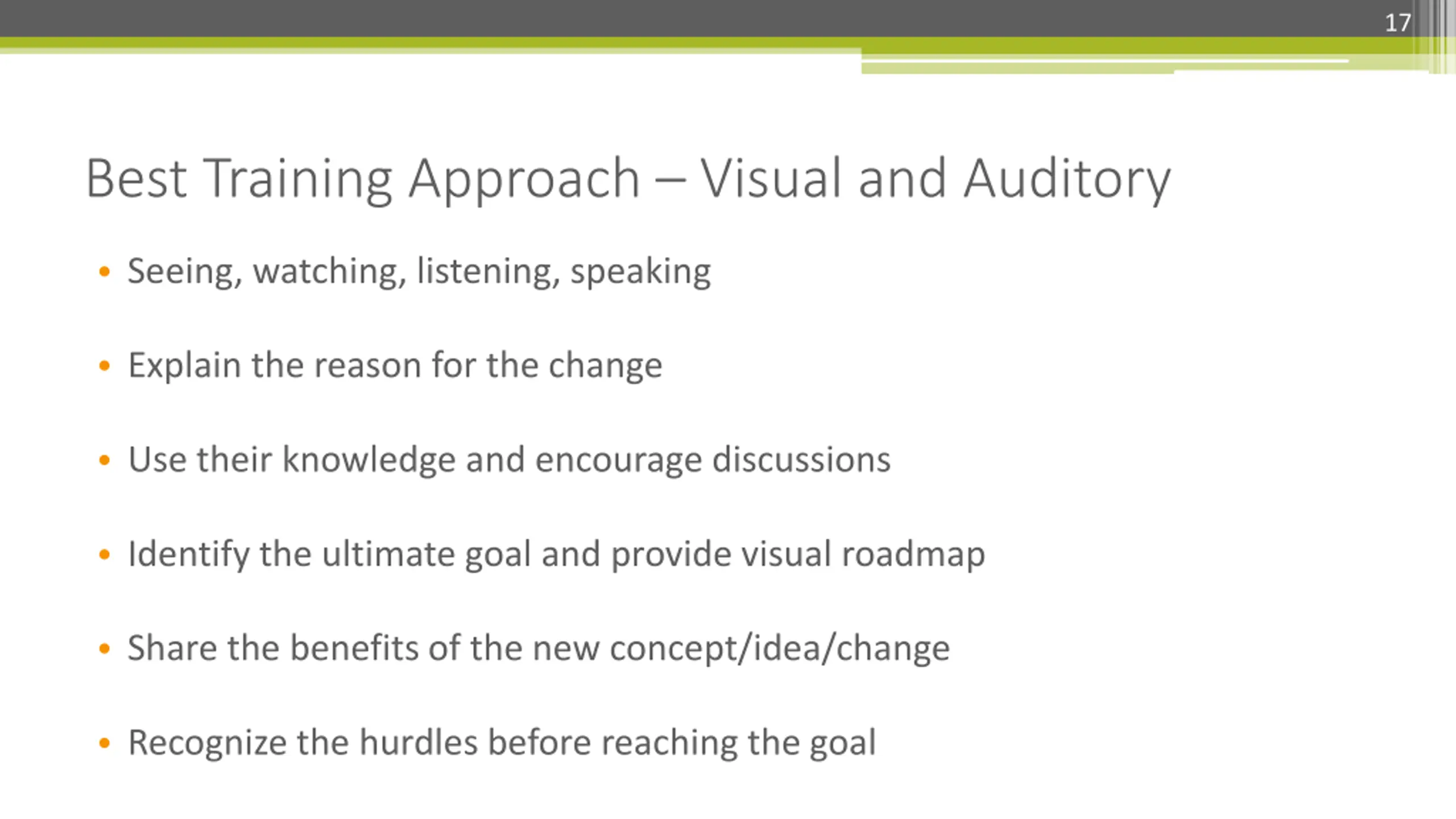 17

Best Training Approach – Visual and Auditory

• Seeing, watching, listening, speaking

• Explain the reason for the change

• Use their knowledge and encourage discussions

• Identify the ultimate goal and provide visual roadmap

• Share the benefits of the new concept/idea/change

• Recognize the hurdles before reaching the goal